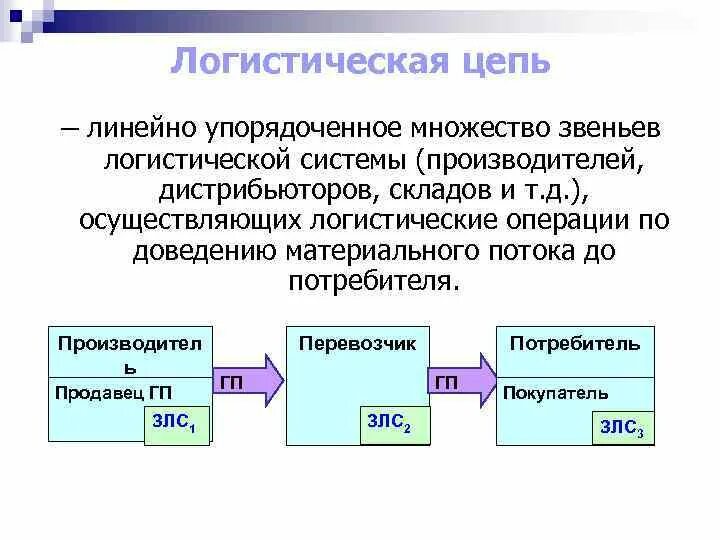 Логистическая цепь

– линейно упорядоченное множество звеньев логистической системы (производителей, дистрибьюторов, складов и т.д.), осуществляющих логистические операции по доведению материального потока до потребителя.

Производитель

Продавец ГП

ЗЛС$_1$

ГП

Перевозчик

ЗЛС$_2$

ГП

Потребитель

Покупатель

ЗЛС$_3$